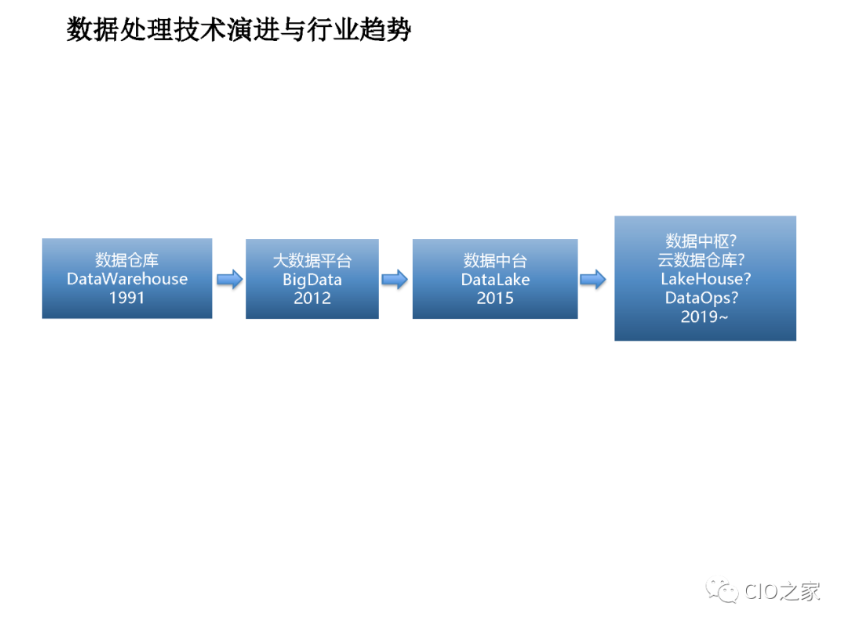 数据处理技术演进与行业趋势

数据仓库
DataWarehouse
1991

大数据平台
BigData
2012

数据中台
DataLake
2015

数据中枢?
云数据仓库?
LakeHouse?
DataOps?
2019~

CIO之家